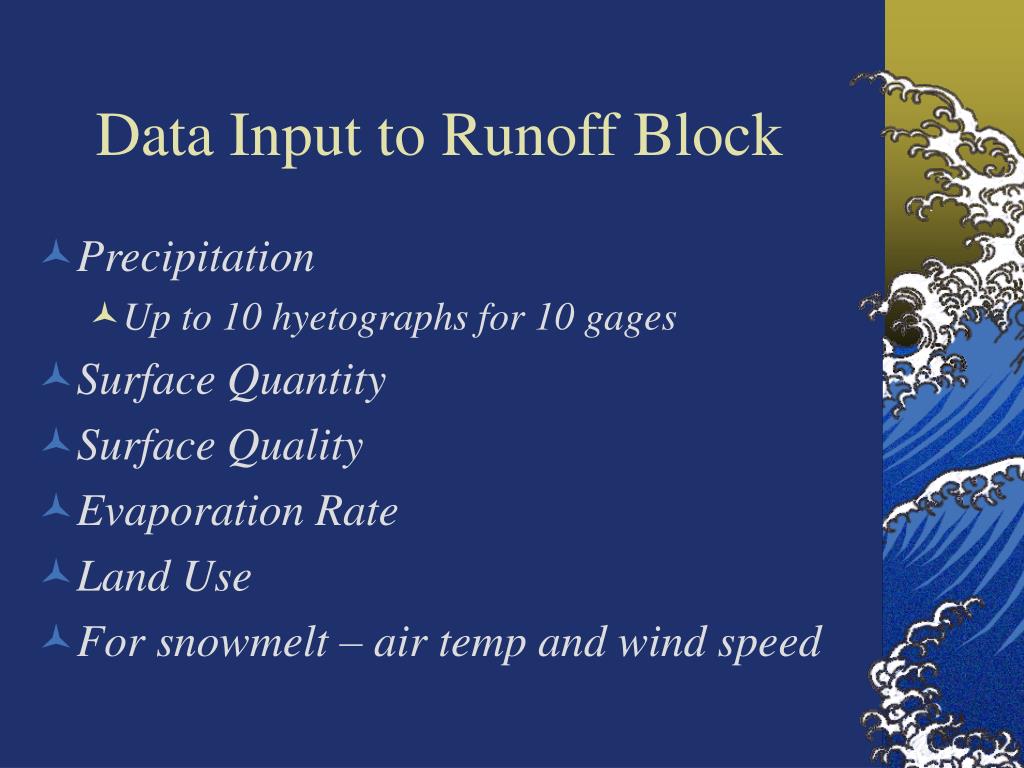 Data Input to Runoff Block

Precipitation

Up to 10 hyetographs for 10 gages

Surface Quantity

Surface Quality

Evaporation Rate

Land Use

For snowmelt – air temp and wind speed